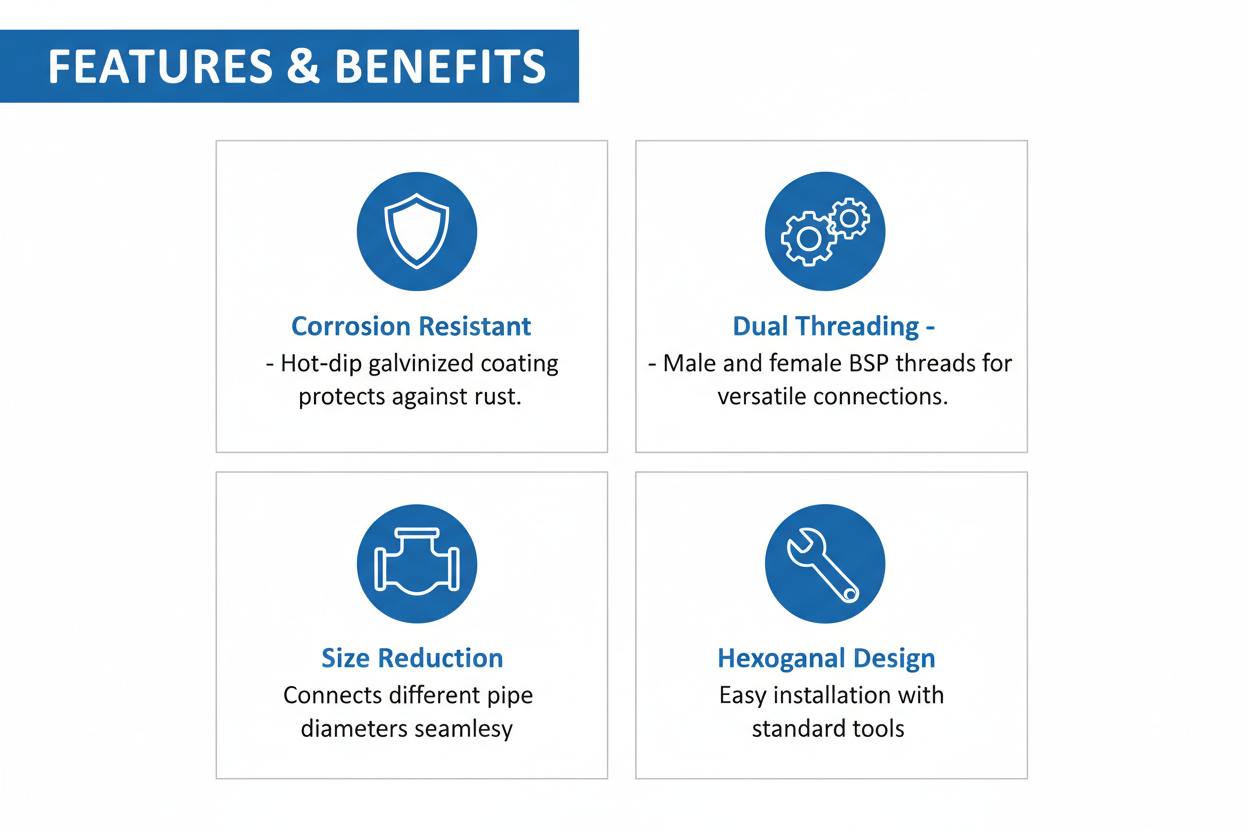 FEATURES & BENEFITS

Corrosion Resistant
- Hot-dip galvinized coating protects against rust.

Dual Threading -
- Male and female BSP threads for versatile connections.

Size Reduction
Connects different pipe diameters seamlesy

Hexoganal Design
Easy installation with standard tools